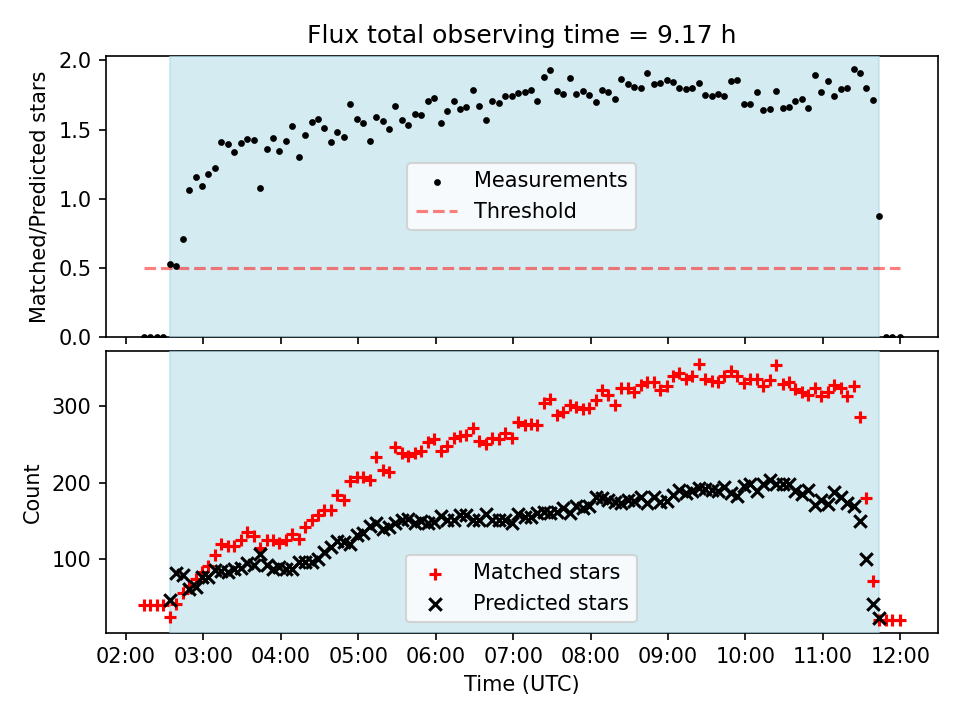 Flux total observing time = 9.17 h

Matched/Predicted stars

2.0
1.5
1.0
0.5
0.0

Measurements
Threshold

Count

300
200
100

Matched stars
Predicted stars

02:00 03:00 04:00 05:00 06:00 07:00 08:00 09:00 10:00 11:00 12:00

Time (UTC)